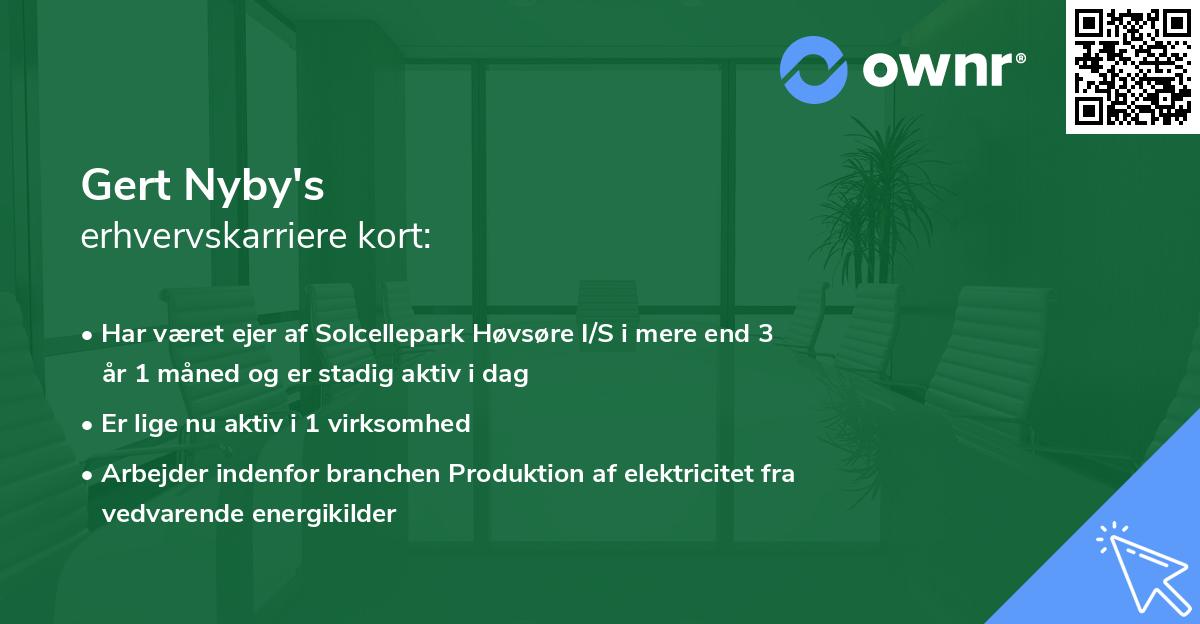 ownr®

Gert Nyby's
erhvervskarriere kort:

• Har været ejer af Solcellepark Høvsøre I/S i mere end 3 år 1 måned og er stadig aktiv i dag
• Er lige nu aktiv i 1 virksomhed
• Arbejder indenfor branchen Produktion af elektricitet fra vedvarende energikilder